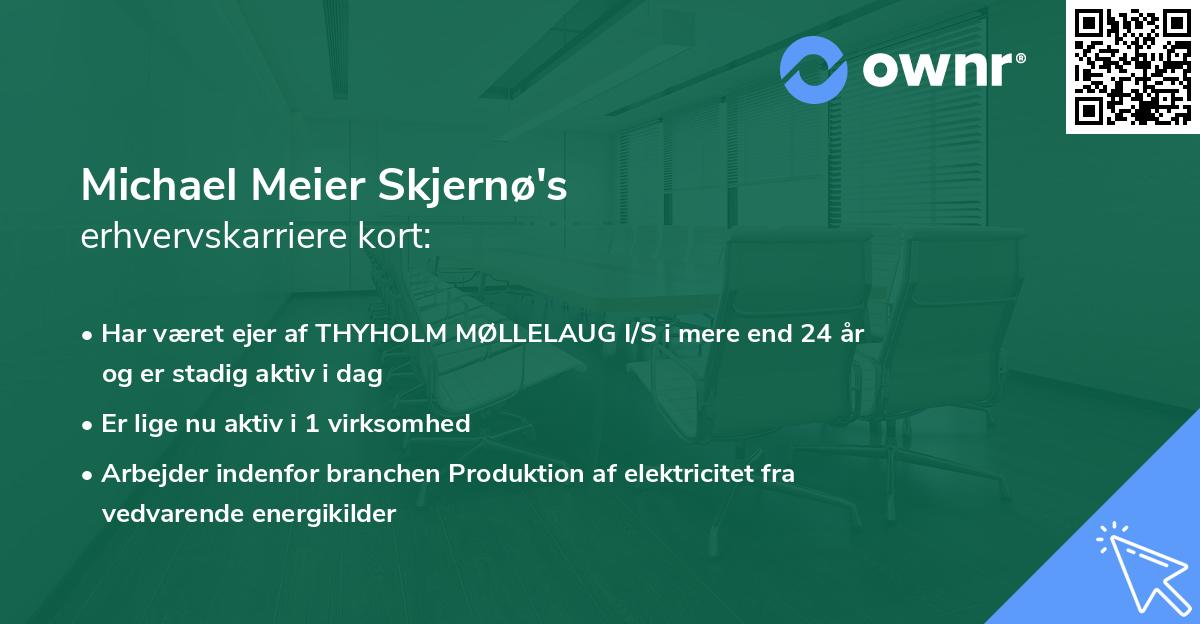 ownr®

Michael Meier Skjernø's
erhvervskarriere kort:

• Har været ejer af THYHOLM MØLLELAUG I/S i mere end 24 år og er stadig aktiv i dag
• Er lige nu aktiv i 1 virksomhed
• Arbejder indenfor branchen Produktion af elektricitet fra vedvarende energikilder